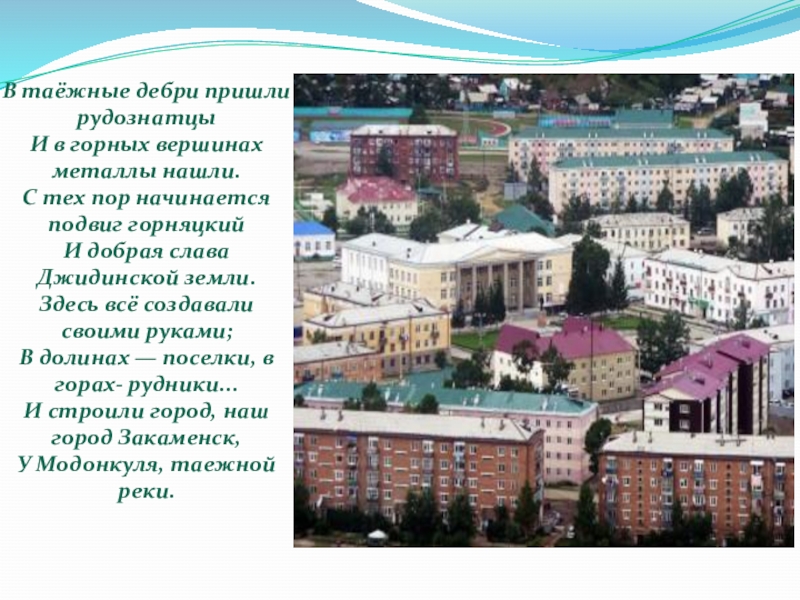 В таёжные дебри пришли рудознатцы
И в горных вершинах металлы нашли.
С тех пор начинается подвиг горняцкий
И добрая слава Джидинской земли.
Здесь всё создавали своими руками;
В долинах — поселки, в горах- рудники...
И строили город, наш город Закаменск,
У Модонкуля, таежной реки.